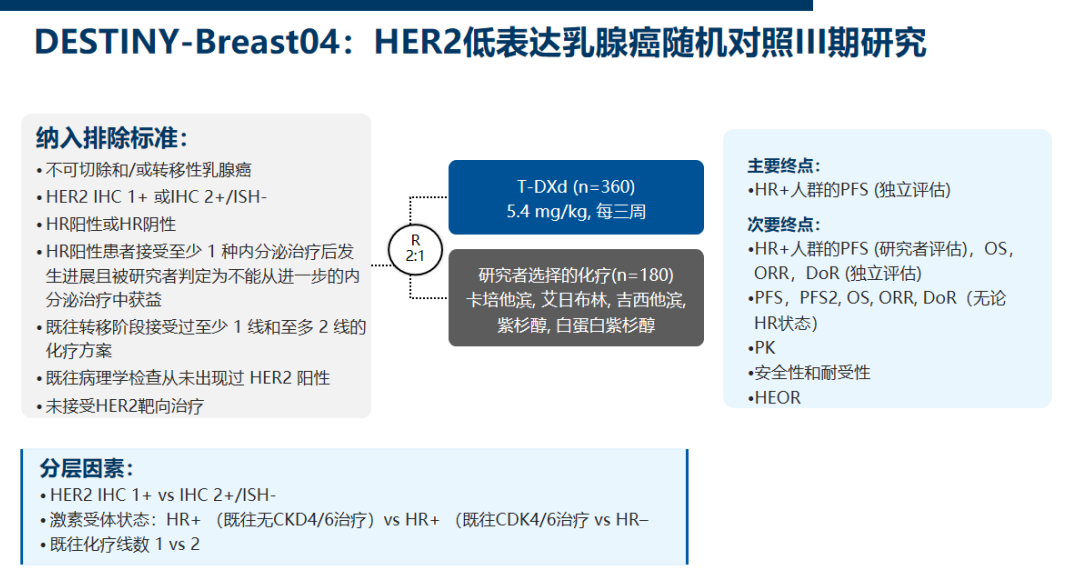 DESTINY-Breast04：HER2低表达乳腺癌随机对照III期研究

纳入排除标准：
• 不可切除和/或转移性乳腺癌
• HER2 IHC 1+ 或IHC 2+/ISH-
• HR阳性或HR阴性
• HR阳性患者接受至少 1 种内分泌治疗后发生进展且被研究者判定为不能从进一步的内分泌治疗中获益
• 既往转移阶段接受过至少 1 线和至多 2 线的化疗方案
• 既往病理学检查从未出现过 HER2 阳性
• 未接受HER2靶向治疗

R
2:1

T-DXd (n=360)
5.4 mg/kg, 每三周

研究者选择的化疗(n=180)
卡培他滨, 艾日布林, 吉西他滨, 紫杉醇, 白蛋白紫杉醇

主要终点：
•HR+人群的PFS (独立评估)

次要终点：
•HR+人群的PFS (研究者评估)，OS，ORR，DoR (独立评估)
•PFS，PFS2, OS, ORR, DoR（无论HR状态）
•PK
•安全性和耐受性
•HEOR

分层因素：
• HER2 IHC 1+ vs IHC 2+/ISH-
• 激素受体状态：HR+ （既往无CKD4/6治疗）vs HR+ （既往CDK4/6治疗 vs HR–
• 既往化疗线数 1 vs 2